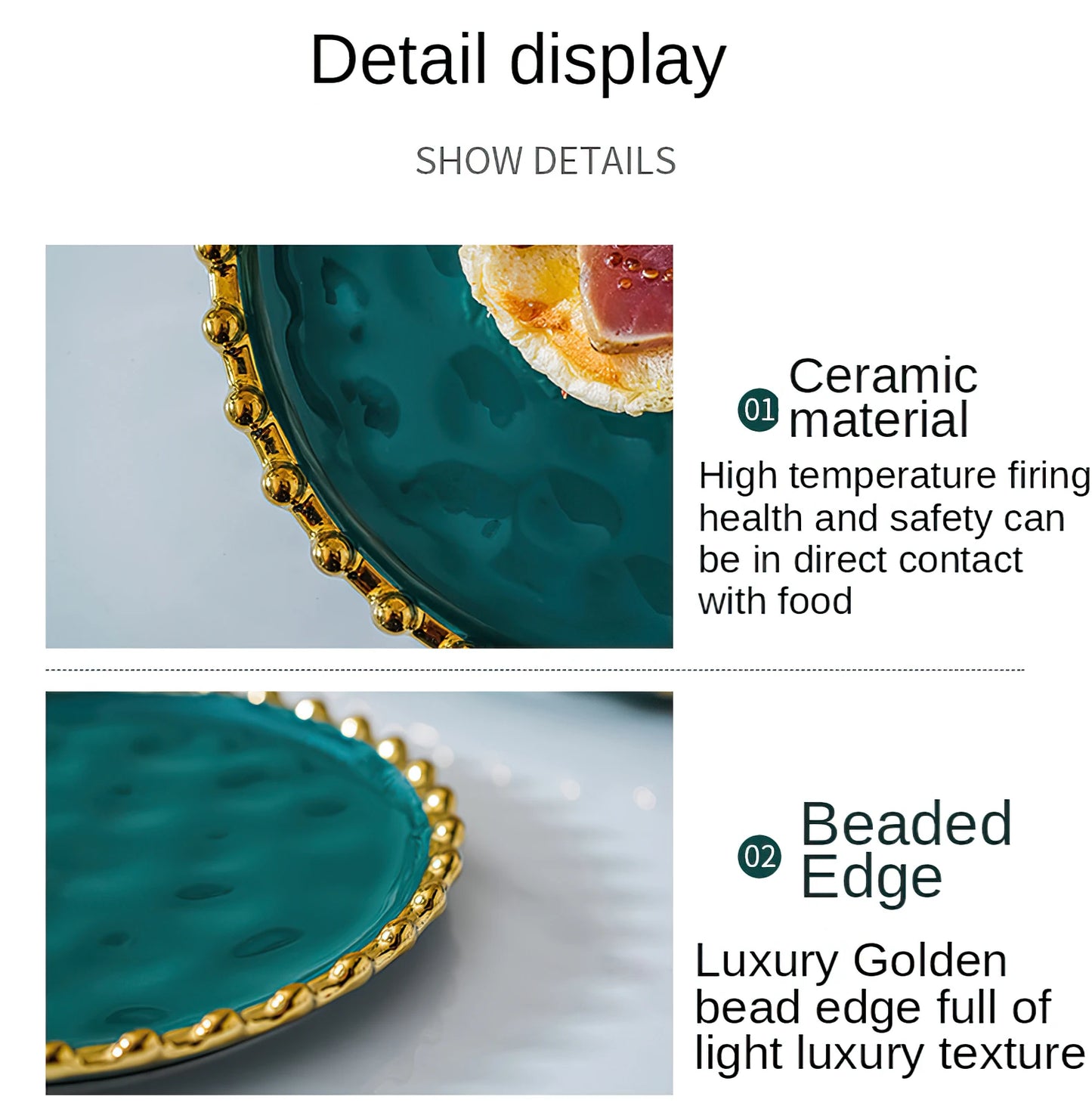 Detail display

SHOW DETAILS

01 Ceramic material

High temperature firing health and safety can be in direct contact with food

02 Beaded Edge

Luxury Golden bead edge full of light luxury texture